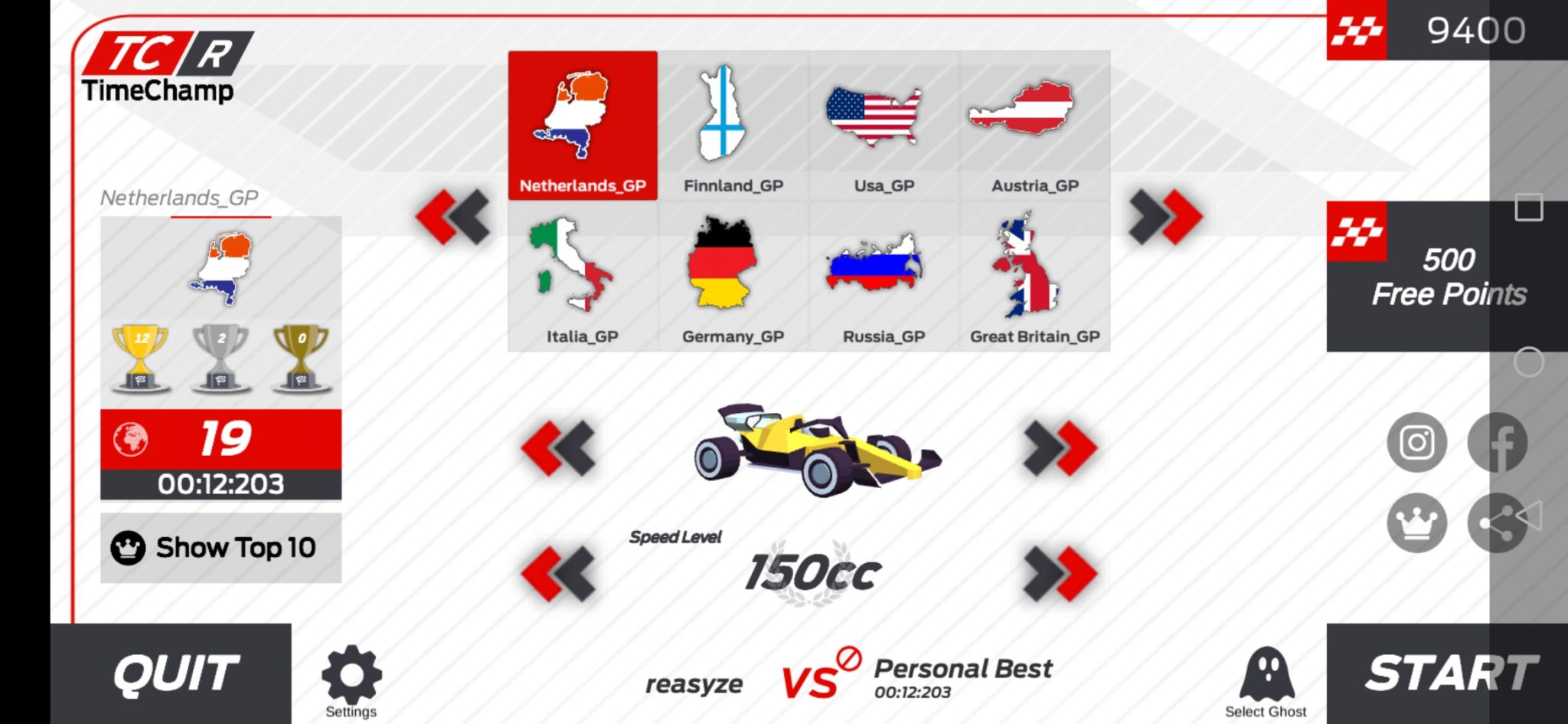 TC R
TimeChamp

9400

Netherlands_GP

12 2 0

19
00:12:203

Show Top 10

Netherlands_GP
Finnland_GP
Usa_GP
Austria_GP
Italia_GP
Germany_GP
Russia_GP
Great Britain_GP

500
Free Points

Speed Level
150cc

QUIT
Settings
reasyze
VS
Personal Best
00:12:203
Select Ghost
START